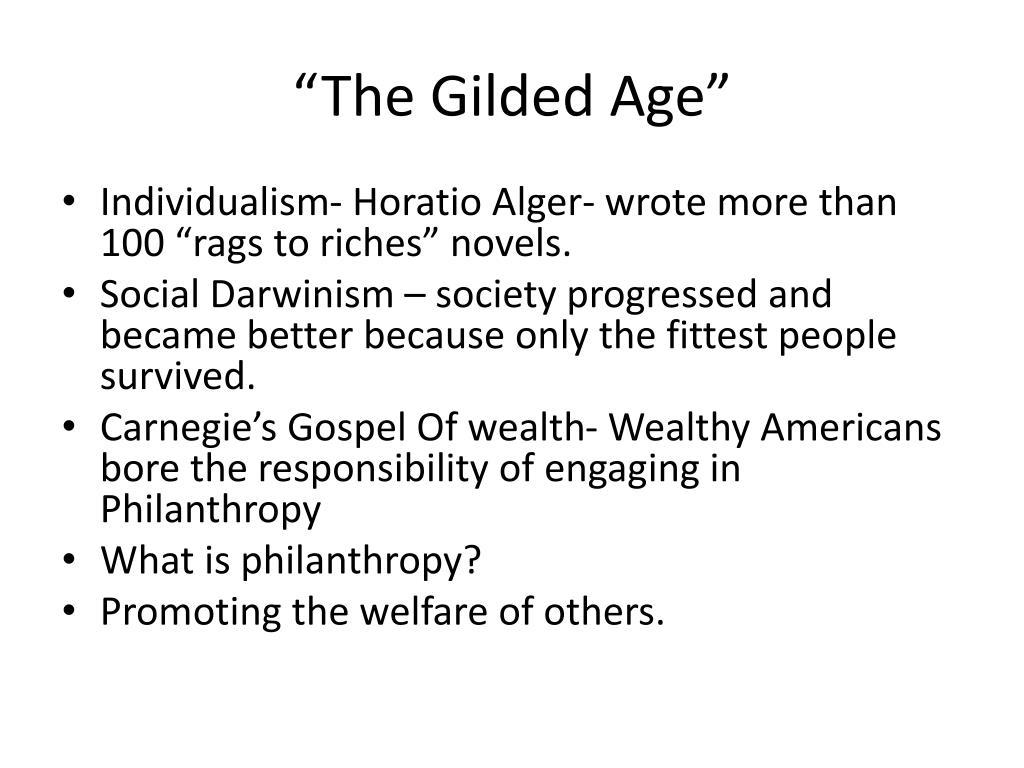 “The Gilded Age”

• Individualism- Horatio Alger- wrote more than 100 “rags to riches” novels.
• Social Darwinism – society progressed and became better because only the fittest people survived.
• Carnegie’s Gospel Of wealth- Wealthy Americans bore the responsibility of engaging in Philanthropy
• What is philanthropy?
• Promoting the welfare of others.